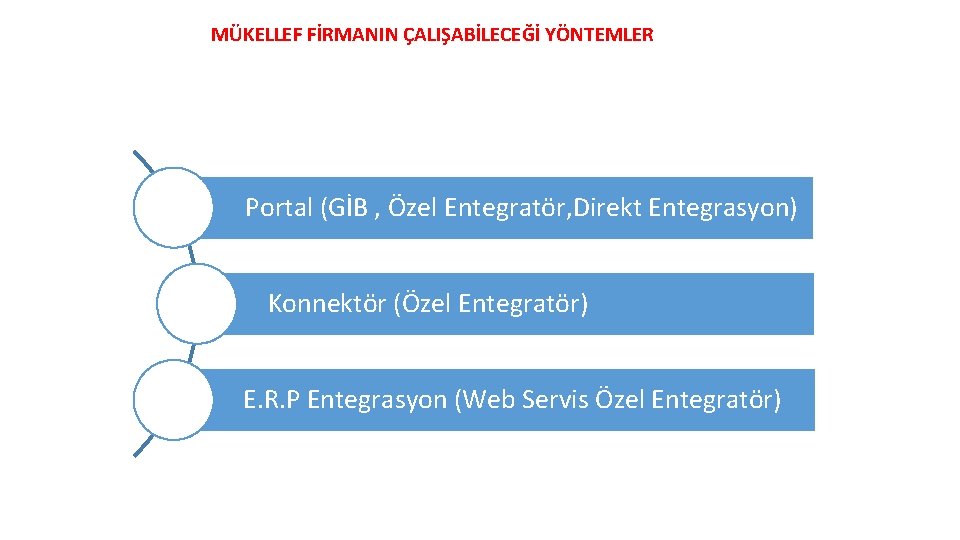 MÜKELLEF FİRMANIN ÇALIŞABİLECEĞİ YÖNTEMLER

Portal (GİB , Özel Entegratör,Direkt Entegrasyon)

Konnektör (Özel Entegratör)

E.R.P Entegrasyon (Web Servis Özel Entegratör)